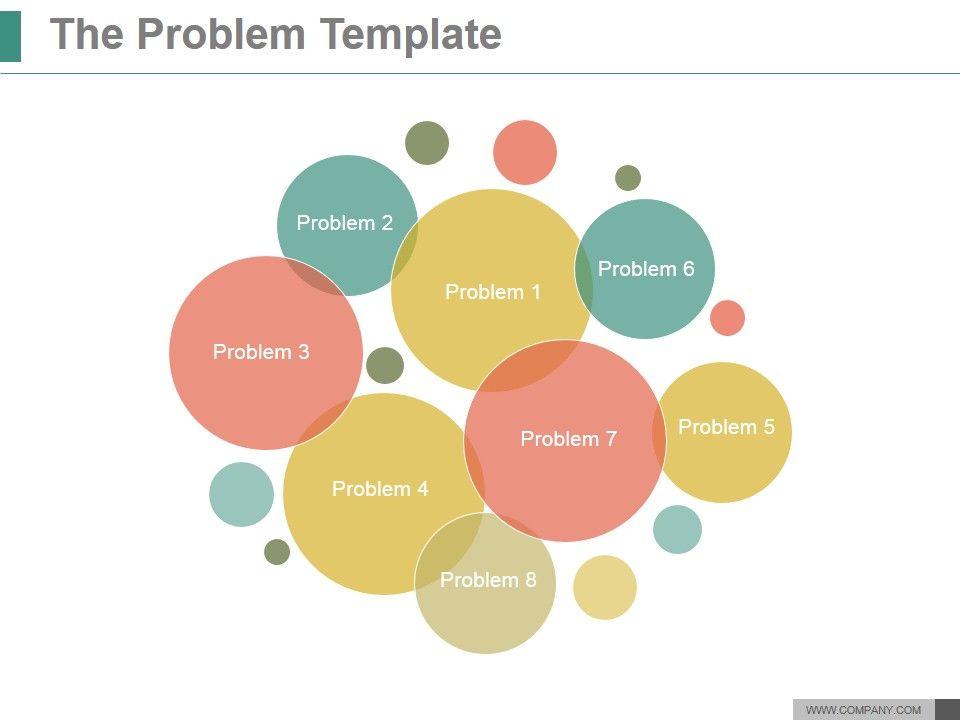 The Problem Template

Problem 2

Problem 1

Problem 6

Problem 3

Problem 7

Problem 5

Problem 4

Problem 8

WWW.COMPANY.COM